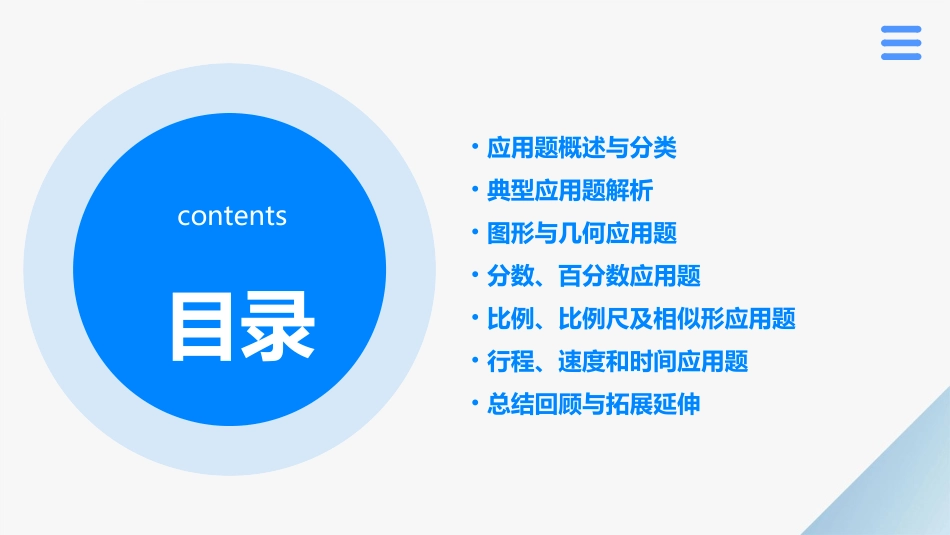 contents

目录

• 应用题概述与分类
• 典型应用题解析
• 图形与几何应用题
• 分数、百分数应用题
• 比例、比例尺及相似形应用题
• 行程、速度和时间应用题
• 总结回顾与拓展延伸